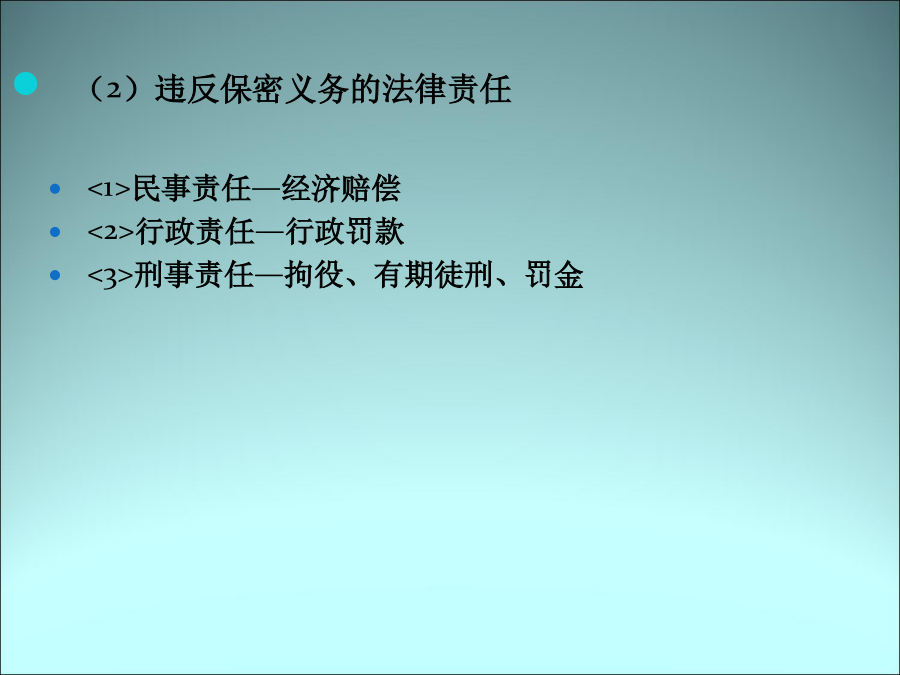 （2）违反保密义务的法律责任

<1>民事责任—经济赔偿
<2>行政责任—行政罚款
<3>刑事责任—拘役、有期徒刑、罚金